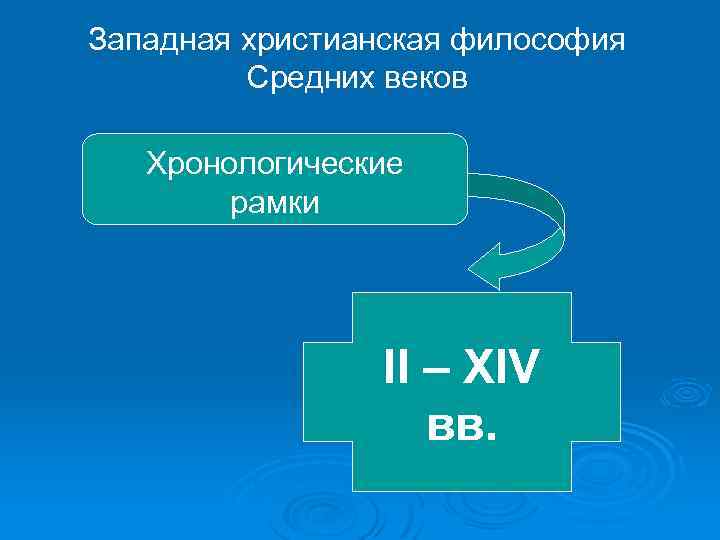 Западная христианская философия Средних веков

Хронологические рамки

II – XIV вв.